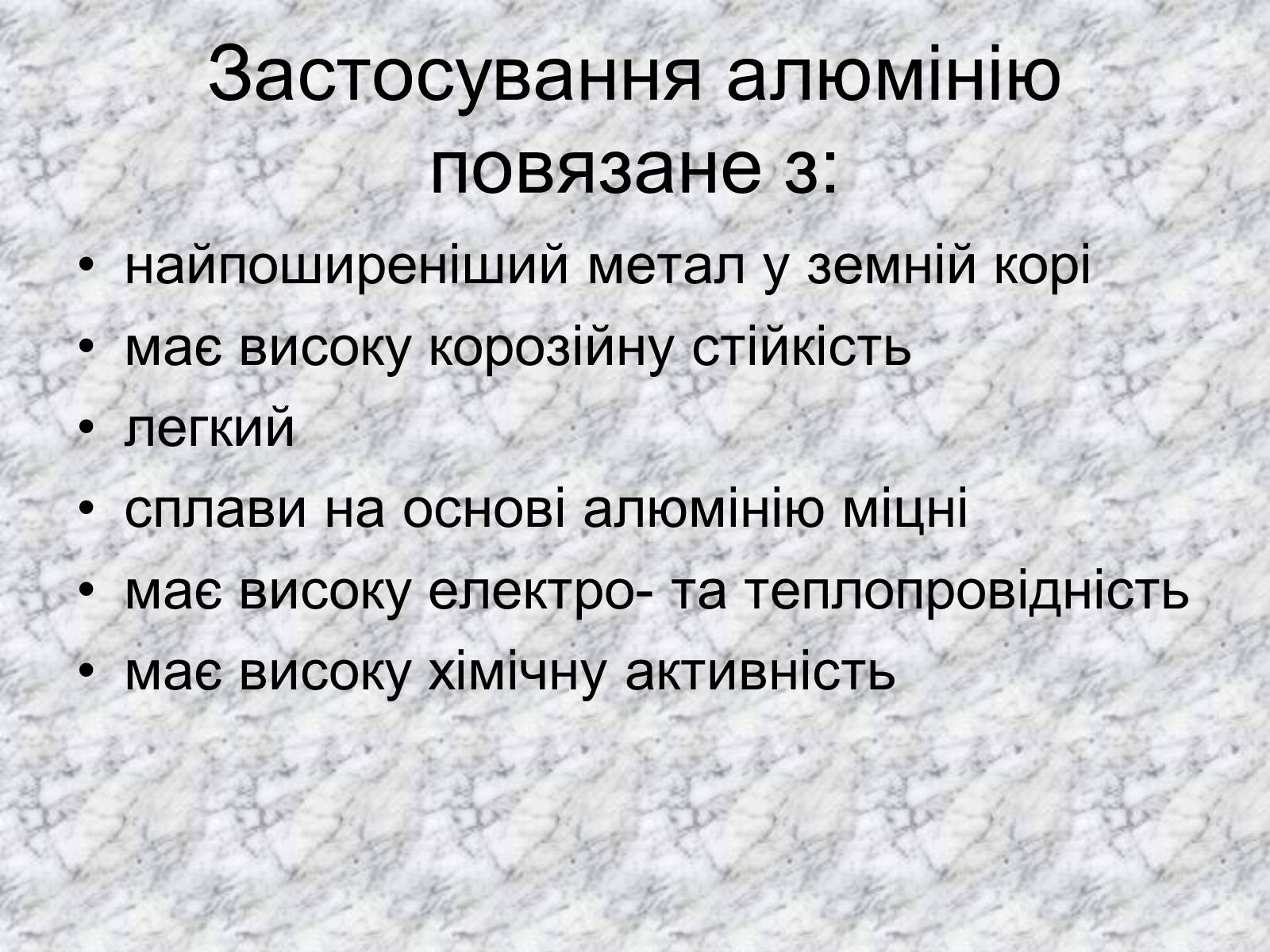 Застосування алюмінію повязане з:

• найпоширеніший метал у земній корі
• має високу корозійну стійкість
• легкий
• сплави на основі алюмінію міцні
• має високу електро- та теплопровідність
• має високу хімічну активність